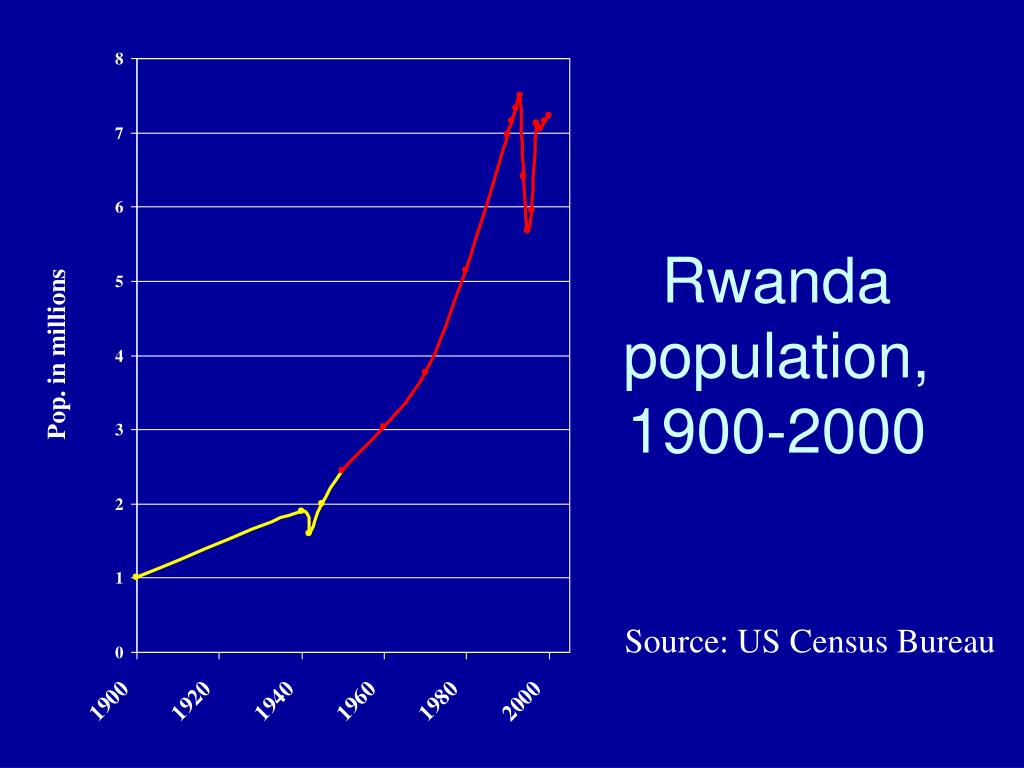 Pop. in millions

8
7
6
5
4
3
2
1
0

1900
1920
1940
1960
1980
2000

Rwanda population, 1900-2000

Source: US Census Bureau